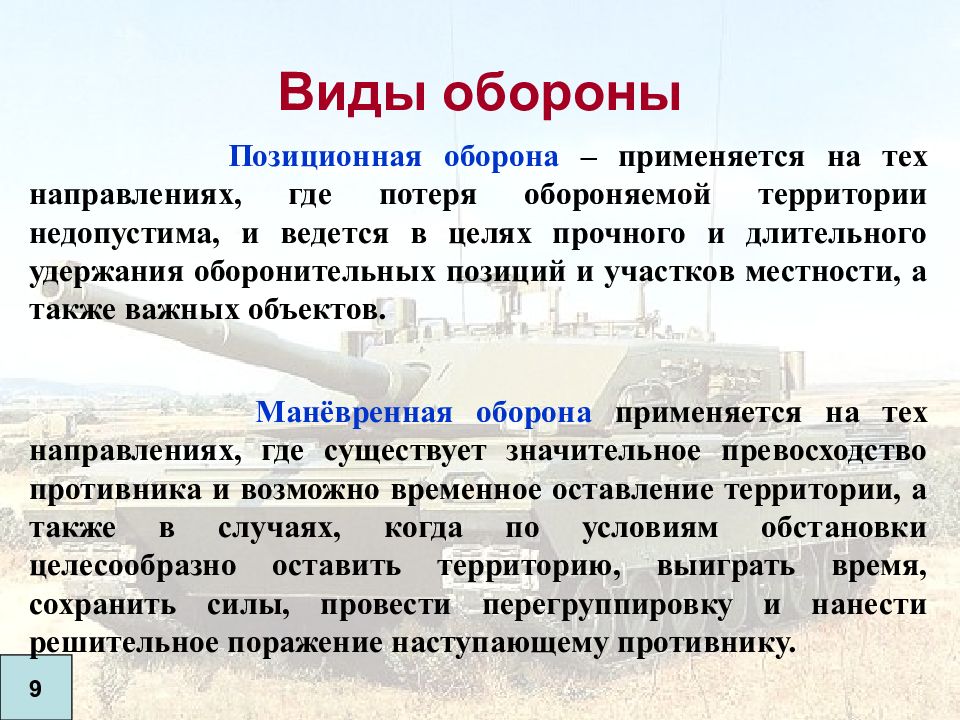 Виды обороны

Позиционная оборона – применяется на тех направлениях, где потеря обороняемой территории недопустима, и ведется в целях прочного и длительного удержания оборонительных позиций и участков местности, а также важных объектов.

Манёвренная оборона применяется на тех направлениях, где существует значительное превосходство противника и возможно временное оставление территории, а также в случаях, когда по условиям обстановки целесообразно оставить территорию, выиграть время, сохранить силы, провести перегруппировку и нанести решительное поражение наступающему противнику.

9